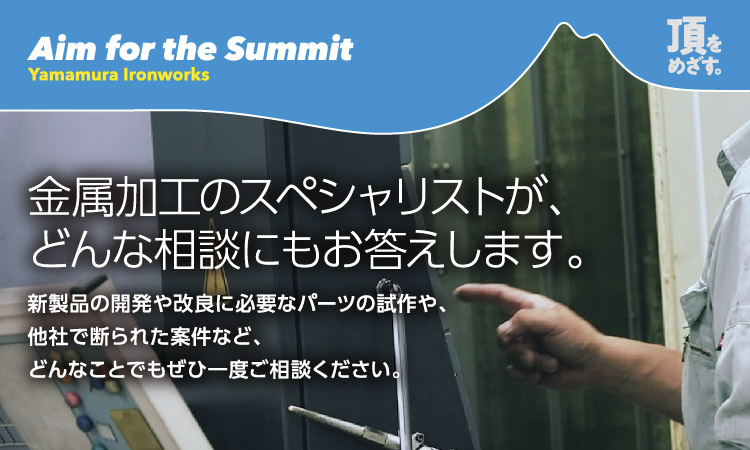 Aim for the Summit
Yamamura Ironworks

頂をめざす。

金属加工のスペシャリストが、どんな相談にもお答えします。

新製品の開発や改良に必要なパーツの試作や、他社で断られた案件など、どんなことでもぜひ一度ご相談ください。